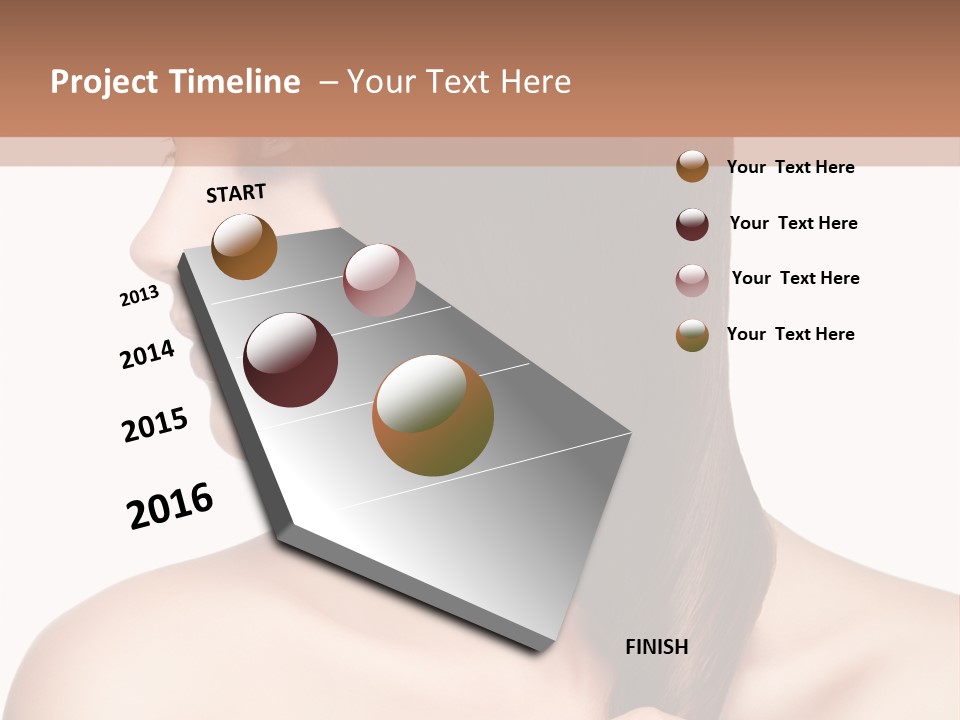 Project Timeline – Your Text Here

START

2013

2014

2015

2016

FINISH

Your Text Here

Your Text Here

Your Text Here

Your Text Here